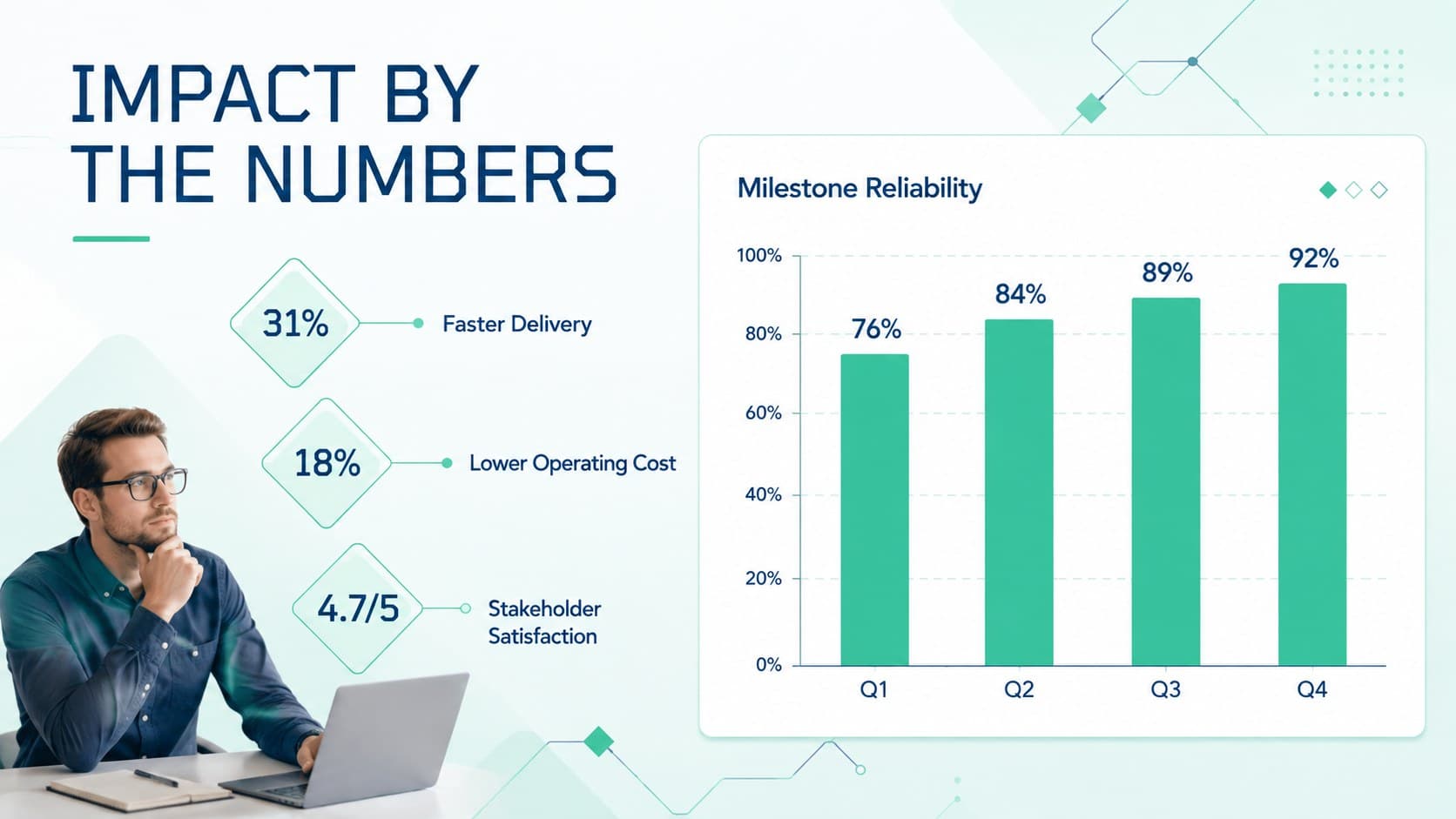 IMPACT BY THE NUMBERS

31%
Faster Delivery

18%
Lower Operating Cost

4.7/5
Stakeholder Satisfaction

Milestone Reliability

100%
80%
60%
40%
20%
0%

76%
84%
89%
92%

Q1
Q2
Q3
Q4